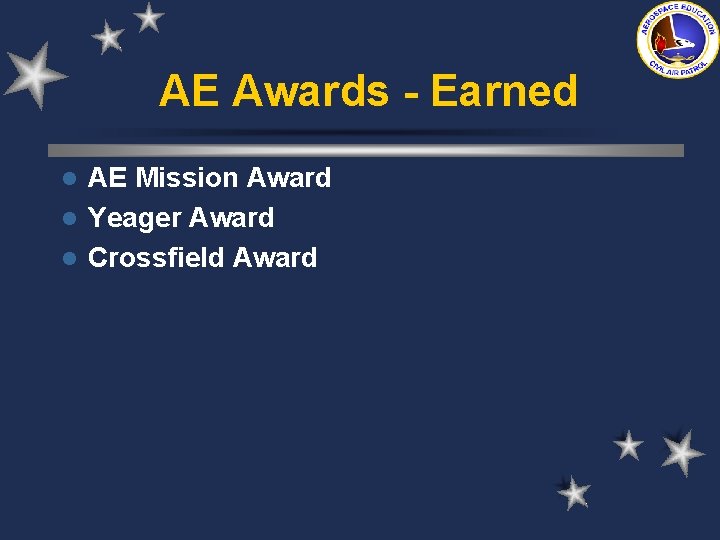 AEROSPACE EDUCATION
CIVIL AIR PATROL

AE Awards - Earned

• AE Mission Award
• Yeager Award
• Crossfield Award